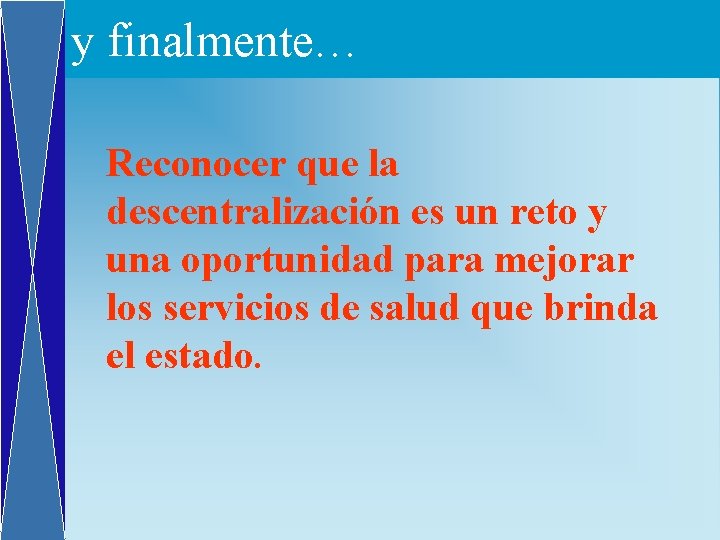 y finalmente…

Reconocer que la descentralización es un reto y una oportunidad para mejorar los servicios de salud que brinda el estado.